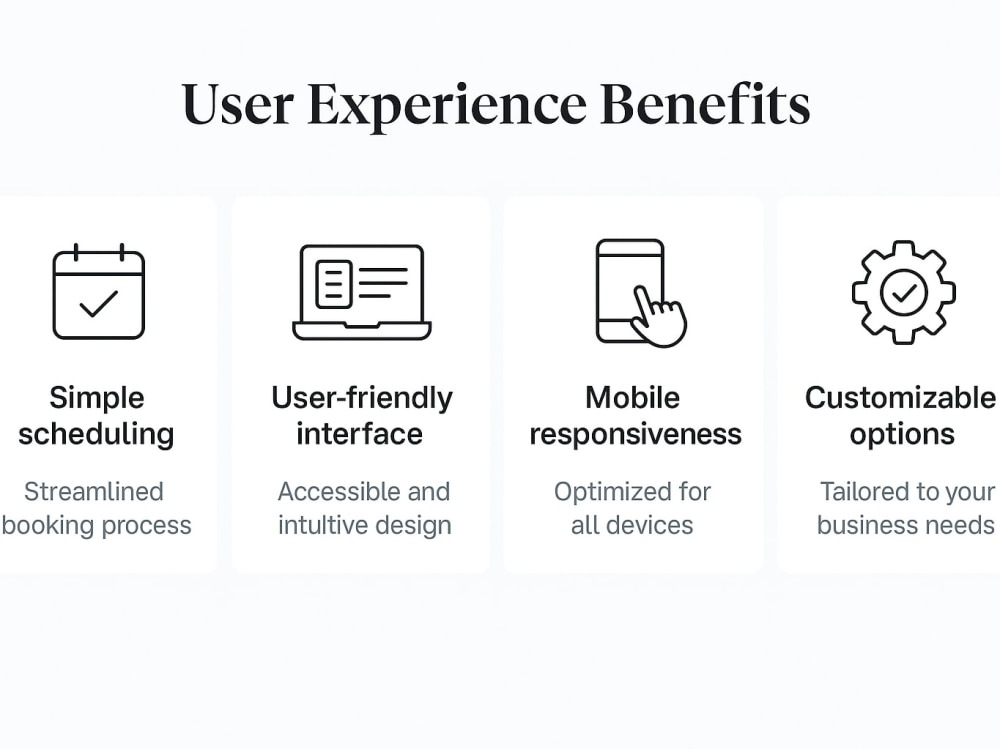 User Experience Benefits

Simple scheduling

Streamlined booking process

User-friendly interface

Accessible and intultive design

Mobile responsiveness

Optimized for all devices

Customizable options

Tailored to your business needs